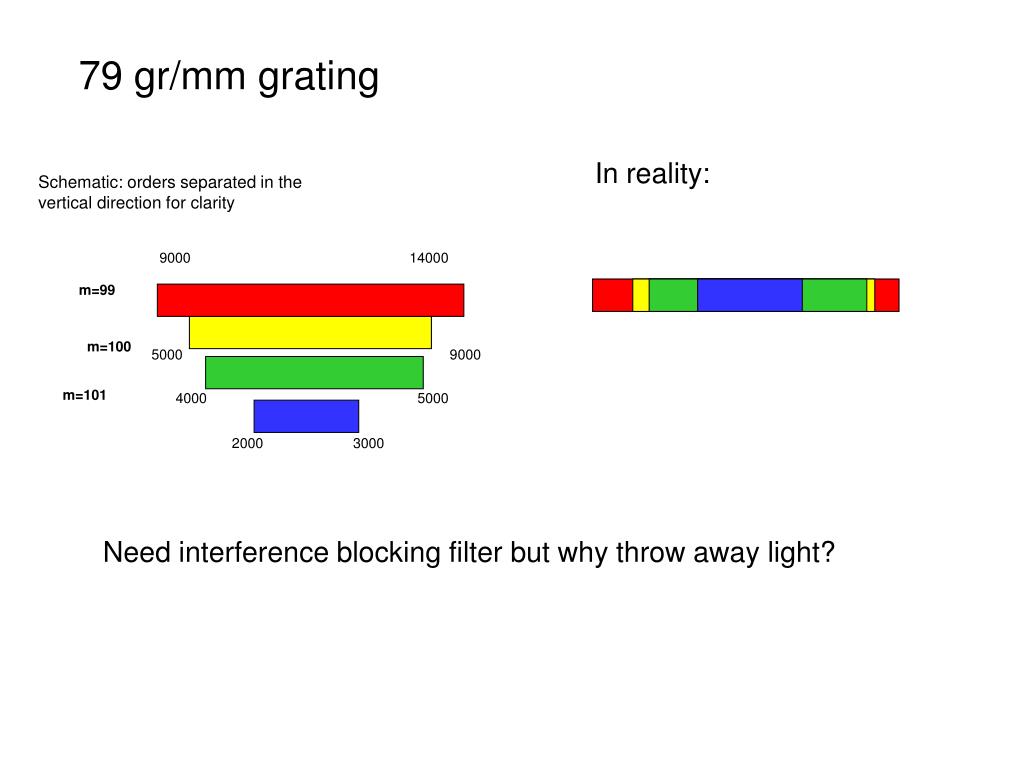 79 gr/mm grating

Schematic: orders separated in the vertical direction for clarity

In reality:

9000

14000

m=99

m=100

5000

9000

m=101

4000

5000

2000

3000

Need interference blocking filter but why throw away light?